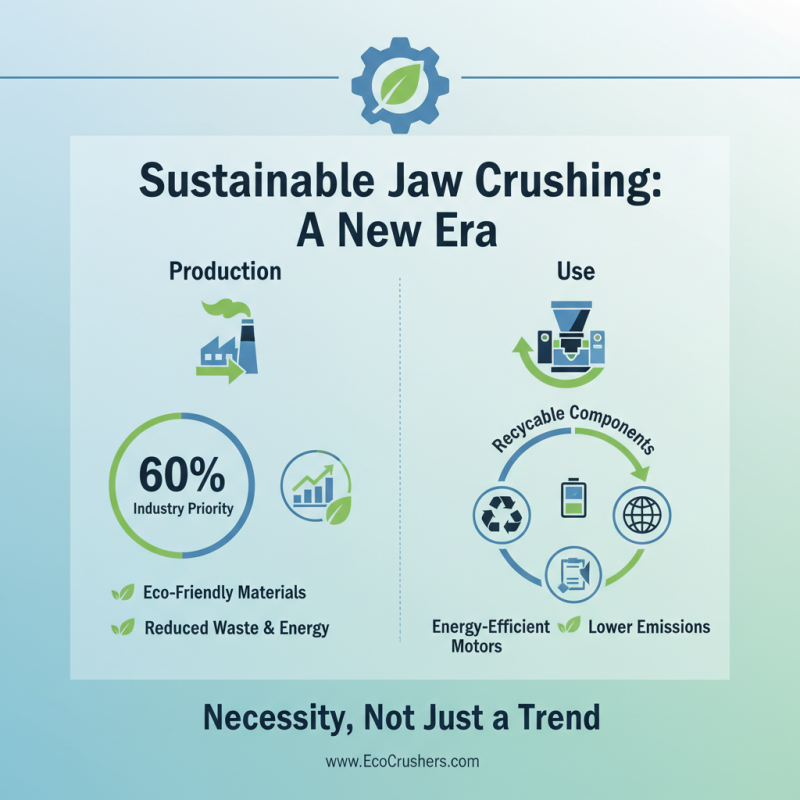 Sustainable Jaw Crushing: A New Era

Production

60%
Industry Priority

Eco-Friendly Materials

Reduced Waste & Energy

Use

Recycable Components

Energy-Efficient Motors

Lower Emissions

Necessity, Not Just a Trend

www.EcoCrushers.com